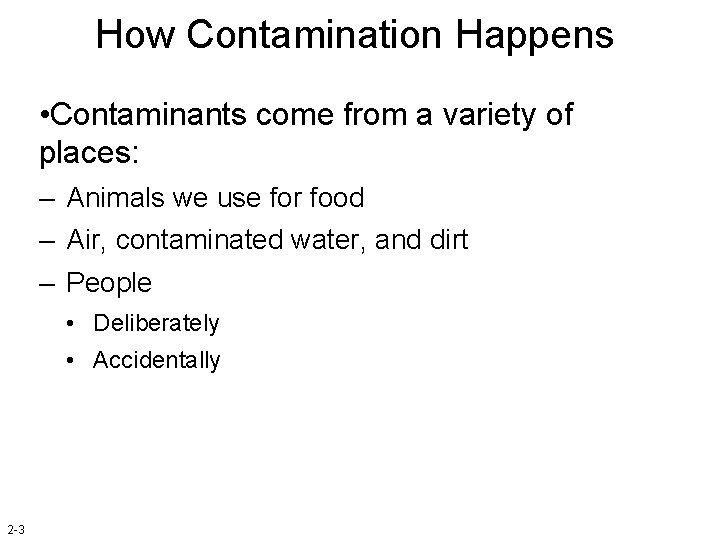 How Contamination Happens

•Contaminants come from a variety of places:

– Animals we use for food

– Air, contaminated water, and dirt

– People

• Deliberately

• Accidentally

2-3